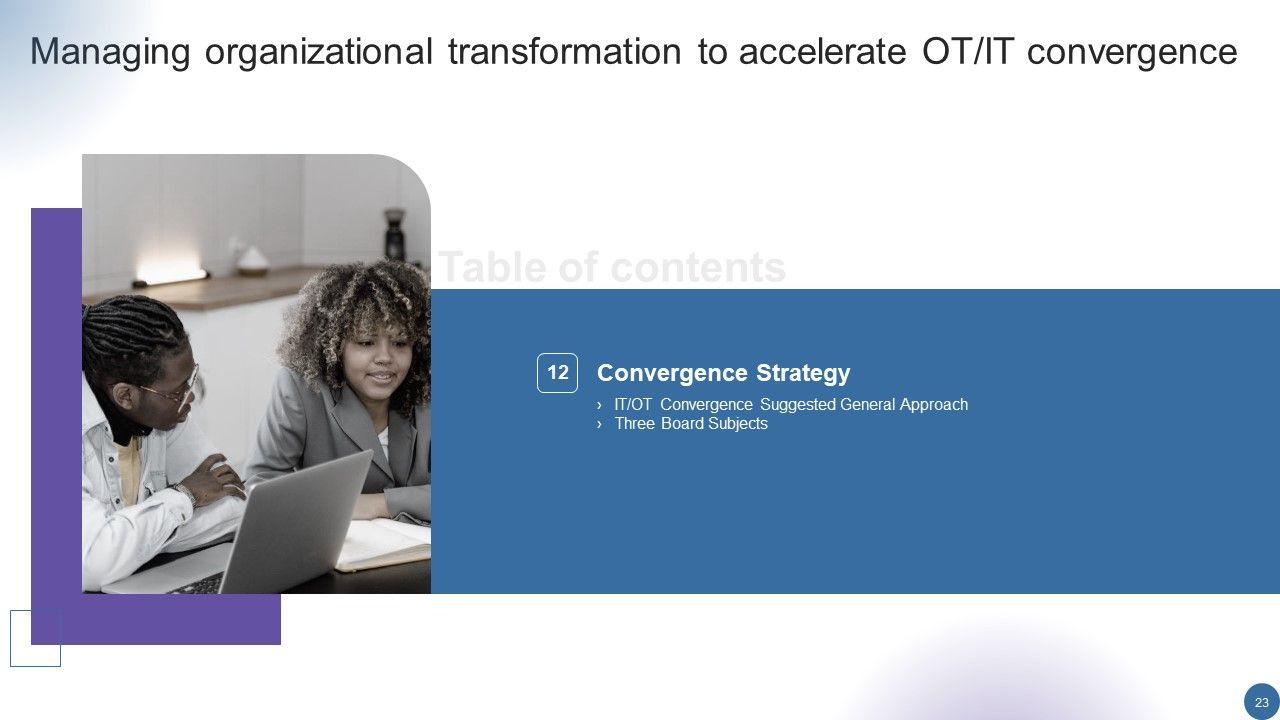 Managing organizational transformation to accelerate OT/IT convergence

Table of contents

12 Convergence Strategy

› IT/OT Convergence Suggested General Approach
› Three Board Subjects

23